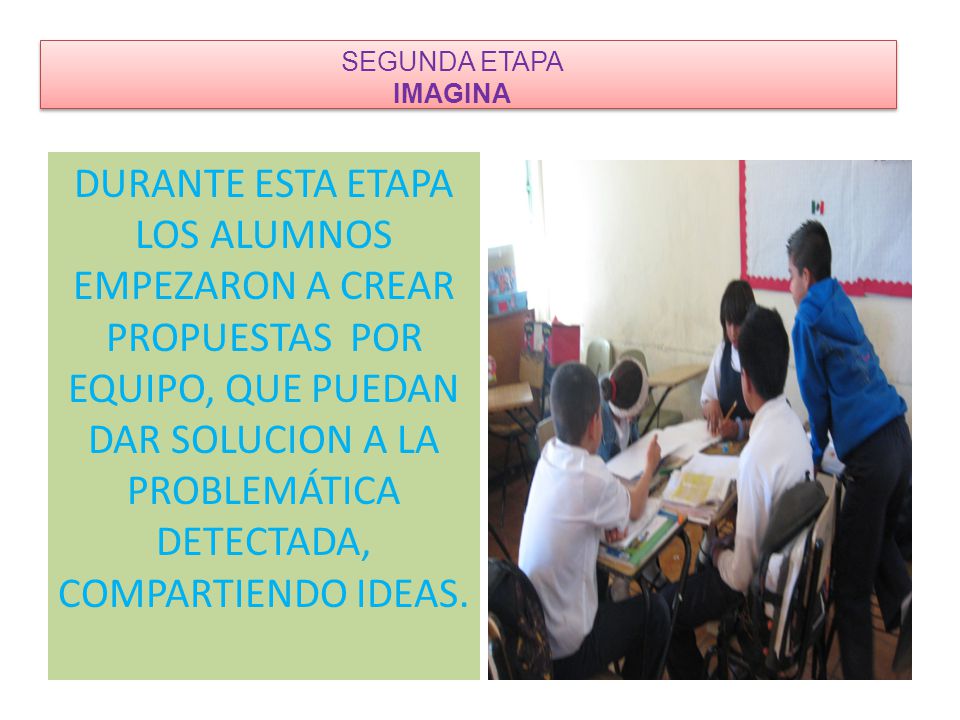 SEGUNDA ETAPA
IMAGINA

DURANTE ESTA ETAPA LOS ALUMNOS EMPEZARON A CREAR PROPUESTAS POR EQUIPO, QUE PUEDAN DAR SOLUCION A LA PROBLEMÁTICA DETECTADA, COMPARTIENDO IDEAS.